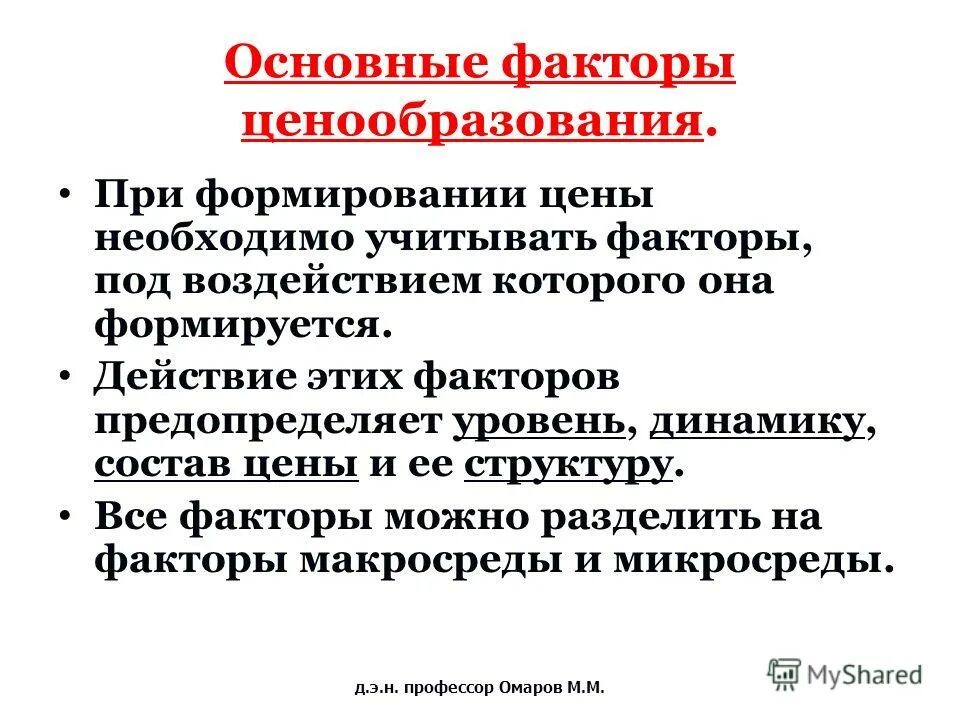 Основные факторы ценообразования.

• При формировании цены необходимо учитывать факторы, под воздействием которого она формируется.

• Действие этих факторов предопределяет уровень, динамику, состав цены и ее структуру.

• Все факторы можно разделить на факторы макросреды и микросреды.

д.э.н. профессор Омаров М.М.

MyShared